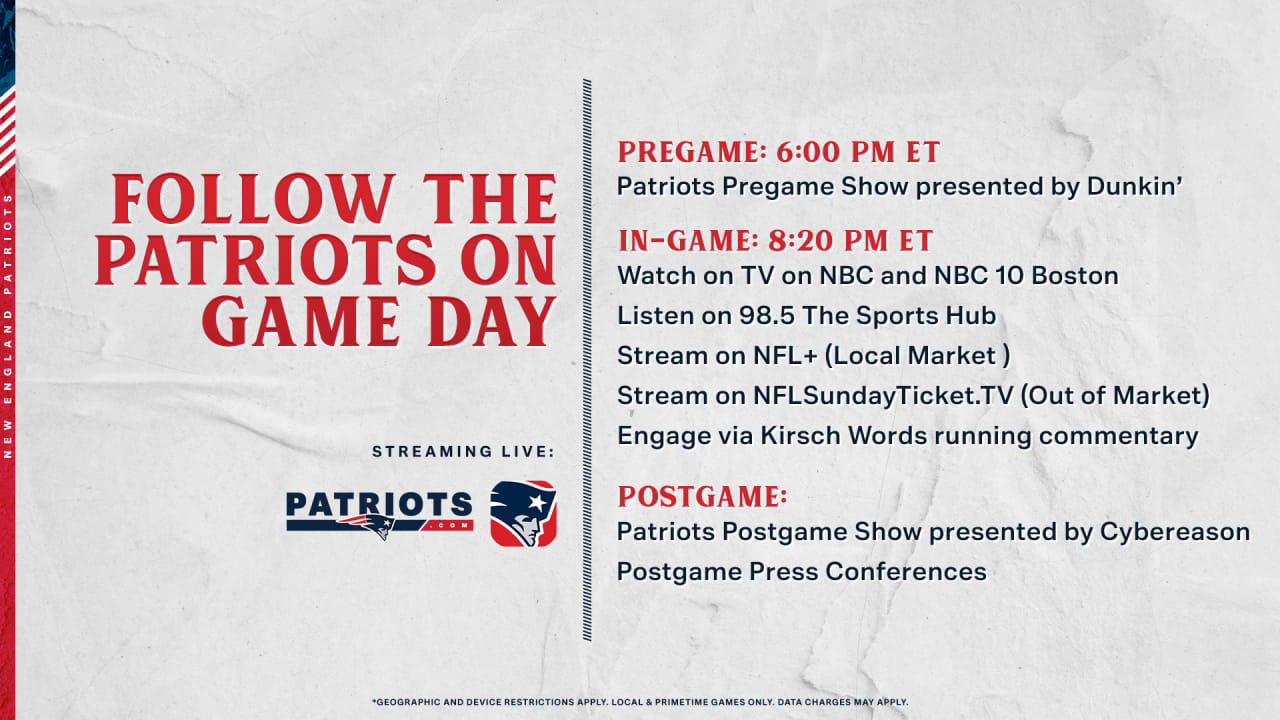 NEW ENGLAND PATRIOTS

FOLLOW THE PATRIOTS ON GAME DAY

STREAMING LIVE:

PATRIOTS .COM

PREGAME: 6:00 PM ET
Patriots Pregame Show presented by Dunkin'

IN-GAME: 8:20 PM ET
Watch on TV on NBC and NBC 10 Boston
Listen on 98.5 The Sports Hub
Stream on NFL+ (Local Market )
Stream on NFLSundayTicket.TV (Out of Market)
Engage via Kirsch Words running commentary

POSTGAME:
Patriots Postgame Show presented by Cybereason
Postgame Press Conferences

*GEOGRAPHIC AND DEVICE RESTRICTIONS APPLY. LOCAL & PRIMETIME GAMES ONLY. DATA CHARGES MAY APPLY.